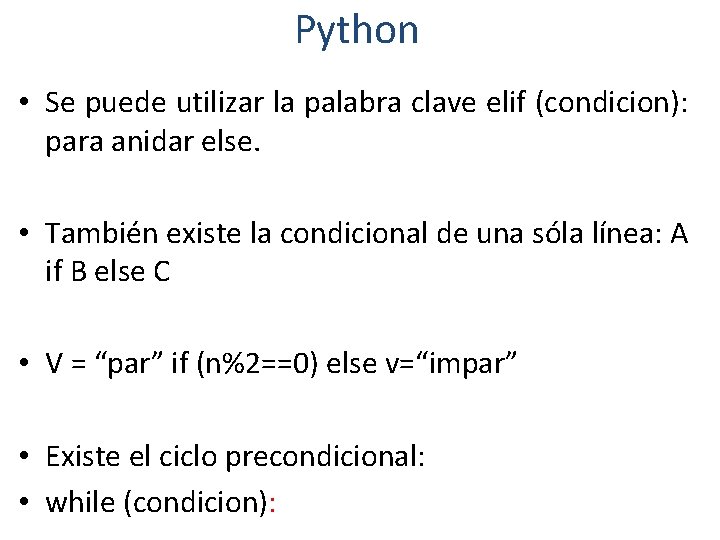 Python

• Se puede utilizar la palabra clave elif (condicion): para anidar else.

• También existe la condicional de una sóla línea: A if B else C

• V = “par” if (n%2==0) else v=“impar”

• Existe el ciclo precondicional:
• while (condicion):